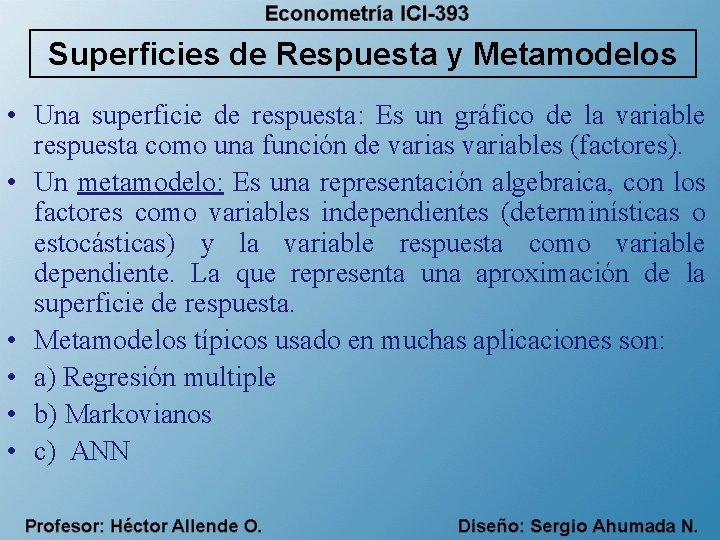 Econometría ICI-393

Superficies de Respuesta y Metamodelos

• Una superficie de respuesta: Es un gráfico de la variable respuesta como una función de varias variables (factores).

• Un metamodelo: Es una representación algebraica, con los factores como variables independientes (determinísticas o estocásticas) y la variable respuesta como variable dependiente. La que representa una aproximación de la superficie de respuesta.

• Metamodelos típicos usado en muchas aplicaciones son:

• a) Regresión multiple

• b) Markovianos

• c) ANN

Profesor: Héctor Allende O.

Diseño: Sergio Ahumada N.